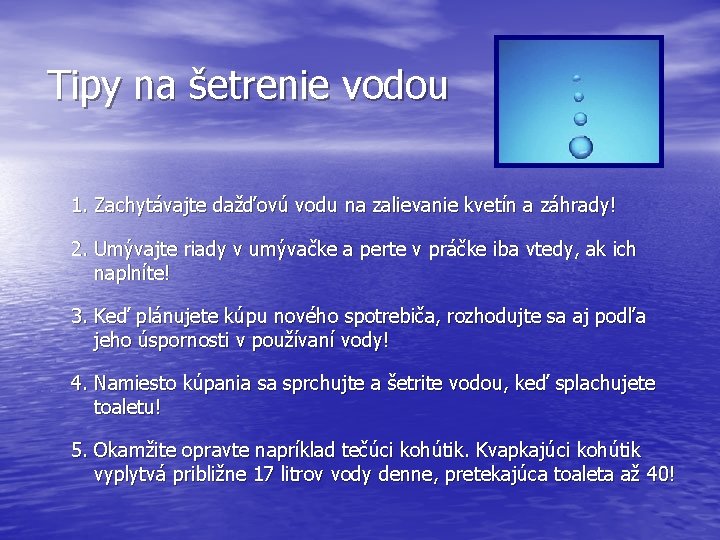 Tipy na šetrenie vodou

1. Zachytávajte dažďovú vodu na zalievanie kvetín a záhrady!

2. Umývajte riady v umývačke a perte v práčke iba vtedy, ak ich naplníte!

3. Keď plánujete kúpu nového spotrebiča, rozhodujte sa aj podľa jeho úspornosti v používaní vody!

4. Namiesto kúpania sa sprchujte a šetrite vodou, keď splachujete toaletu!

5. Okamžite opravte napríklad tečúci kohútik. Kvapkajúci kohútik vyplytvá približne 17 litrov vody denne, pretekajúca toaleta až 40!